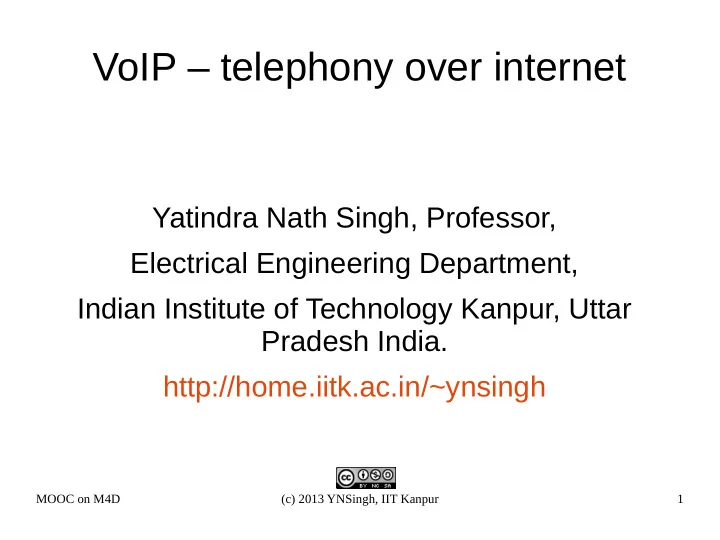 VoIP – telephony over internet

Yatindra Nath Singh, Professor,

Electrical Engineering Department,

Indian Institute of Technology Kanpur, Uttar Pradesh India.

http://home.iitk.ac.in/~ynsingh

cc BY NC SA

MOOC on M4D

(c) 2013 YNSingh, IIT Kanpur

1